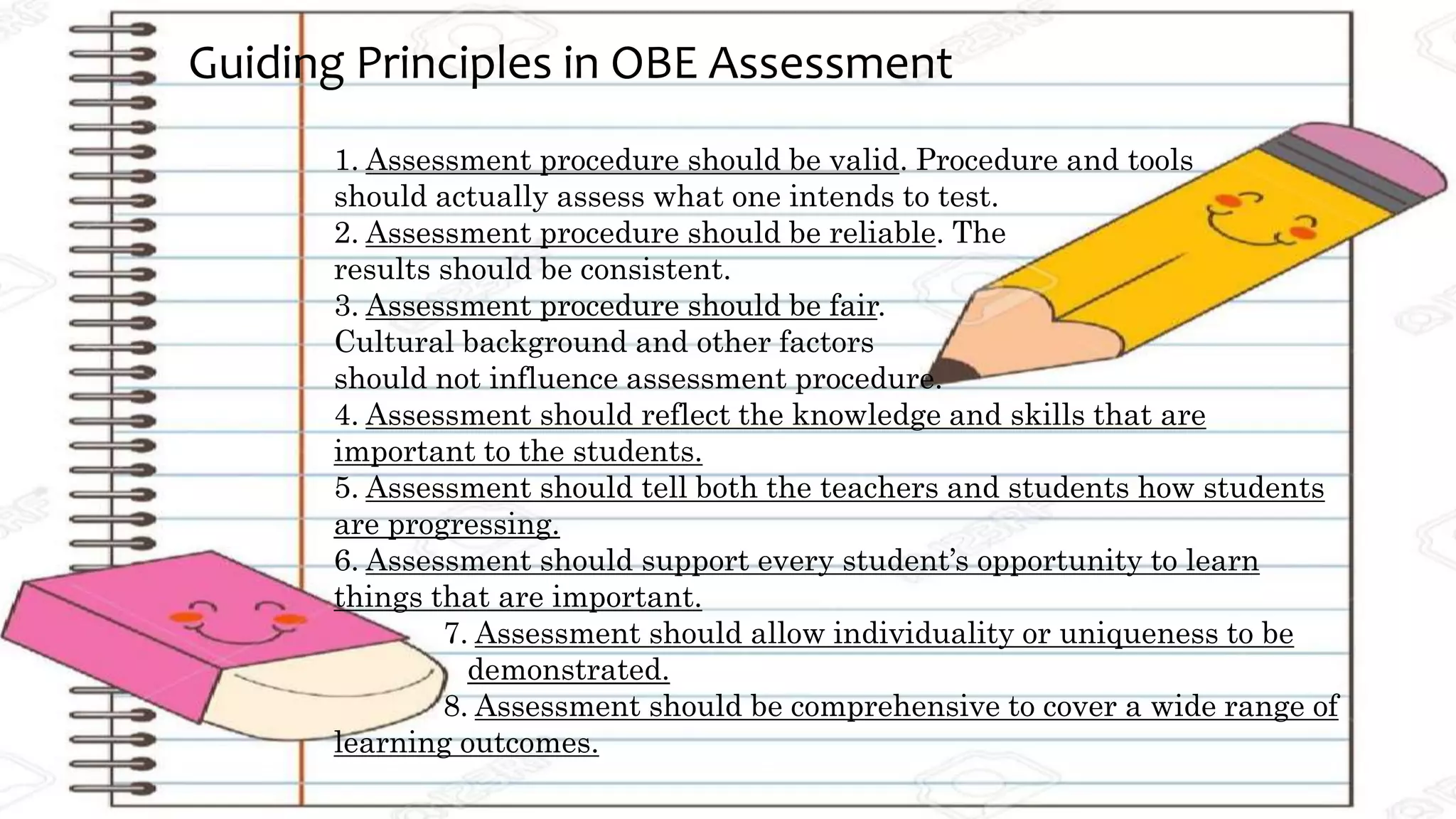 Guiding Principles in OBE Assessment

1. Assessment procedure should be valid. Procedure and tools should actually assess what one intends to test.
2. Assessment procedure should be reliable. The results should be consistent.
3. Assessment procedure should be fair. Cultural background and other factors should not influence assessment procedure.
4. Assessment should reflect the knowledge and skills that are important to the students.
5. Assessment should tell both the teachers and students how students are progressing.
6. Assessment should support every student's opportunity to learn things that are important.
7. Assessment should allow individuality or uniqueness to be demonstrated.
8. Assessment should be comprehensive to cover a wide range of learning outcomes.